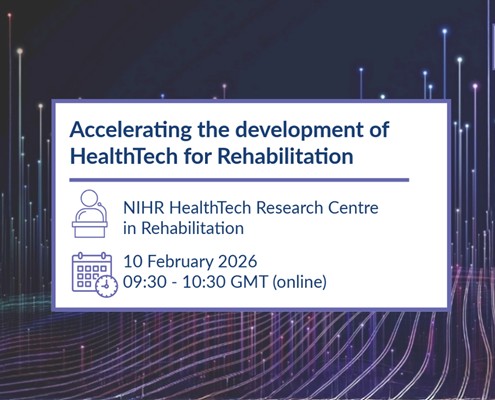 Accelerating the development of HealthTech for Rehabilitation

NIHR HealthTech Research Centre in Rehabilitation

10 February 2026
09:30 - 10:30 GMT (online)